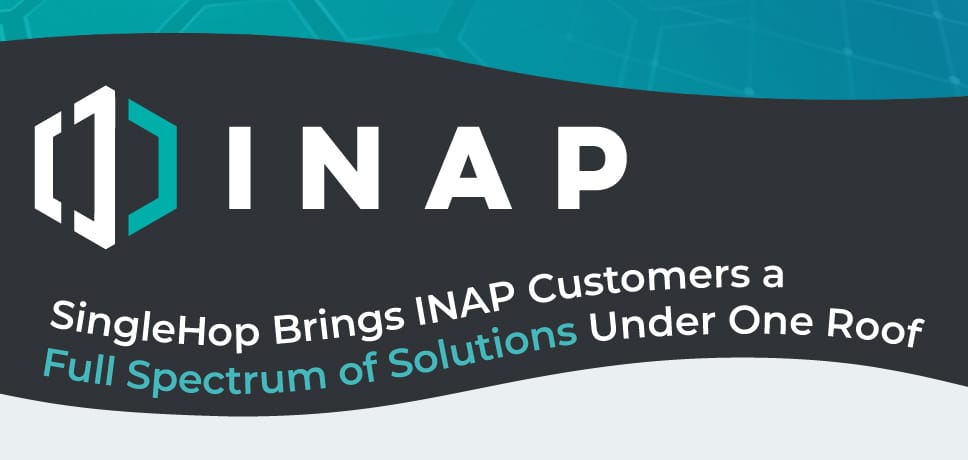 INAP

SingleHop Brings INAP Customers a Full Spectrum of Solutions Under One Roof